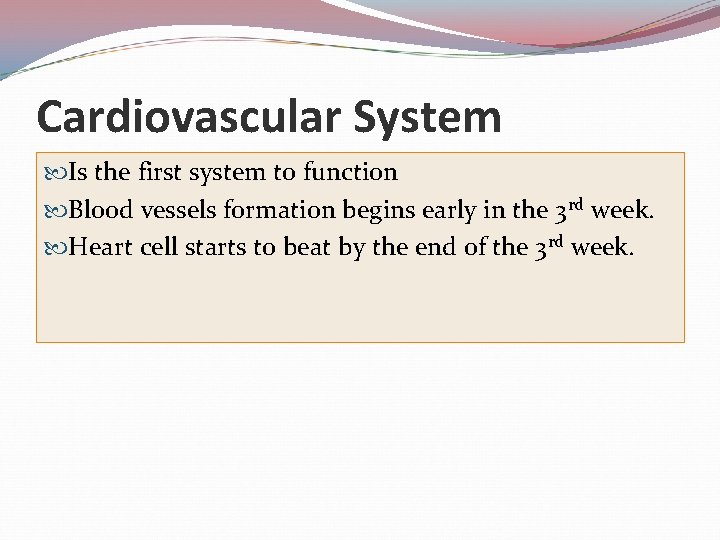 Cardiovascular System

Is the first system to function
Blood vessels formation begins early in the 3rd week.
Heart cell starts to beat by the end of the 3rd week.